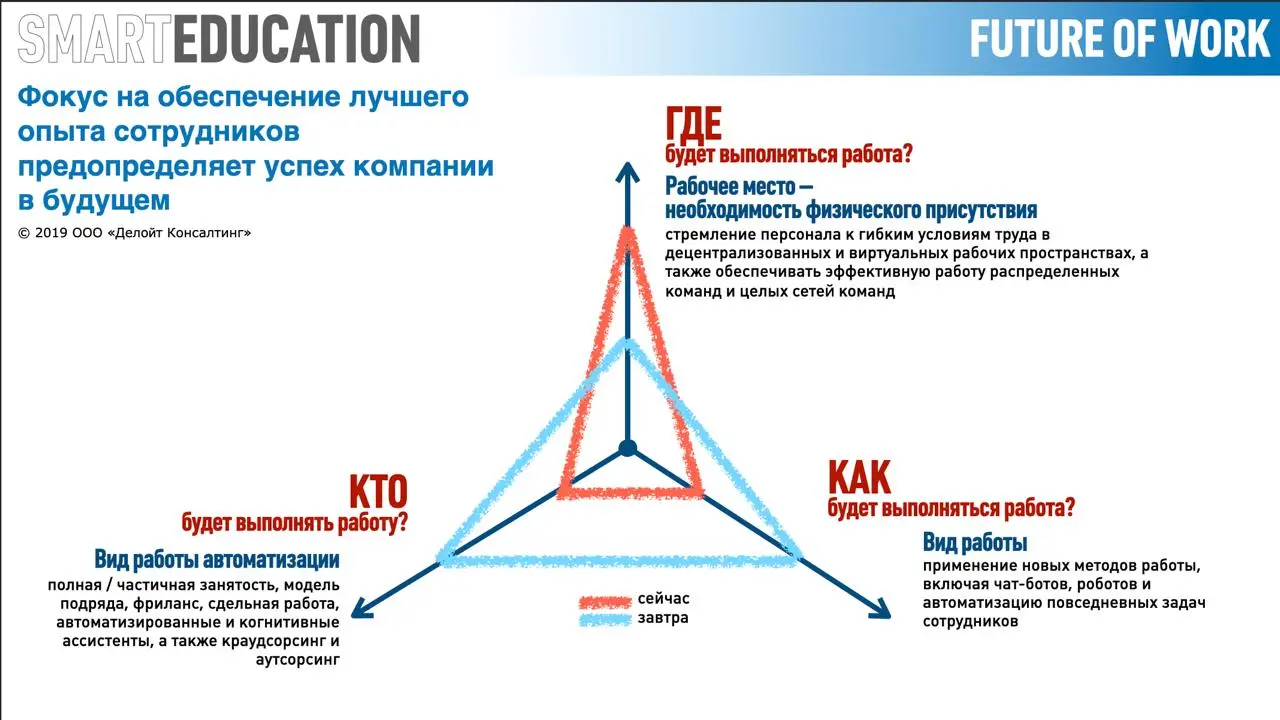 SMARTEDUCATION

FUTURE OF WORK

Фокус на обеспечение лучшего опыта сотрудников предопределяет успех компании в будущем

© 2019 ООО «Делойт Консалтинг»

ГДЕ
будет выполняться работа?

Рабочее место — необходимость физического присутствия
стремление персонала к гибким условиям труда в децентрализованных и виртуальных рабочих пространствах, а также обеспечивать эффективную работу распределенных команд и целых сетей команд

КТО
будет выполнять работу?

Вид работы автоматизации
полная / частичная занятость, модель подряда, фриланс, сдельная работа, автоматизированные и когнитивные ассистенты, а также краудсорсинг и аутсорсинг

КАК
будет выполняться работа?

Вид работы
применение новых методов работы, включая чат-ботов, роботов и автоматизацию повседневных задач сотрудников

сейчас
завтра